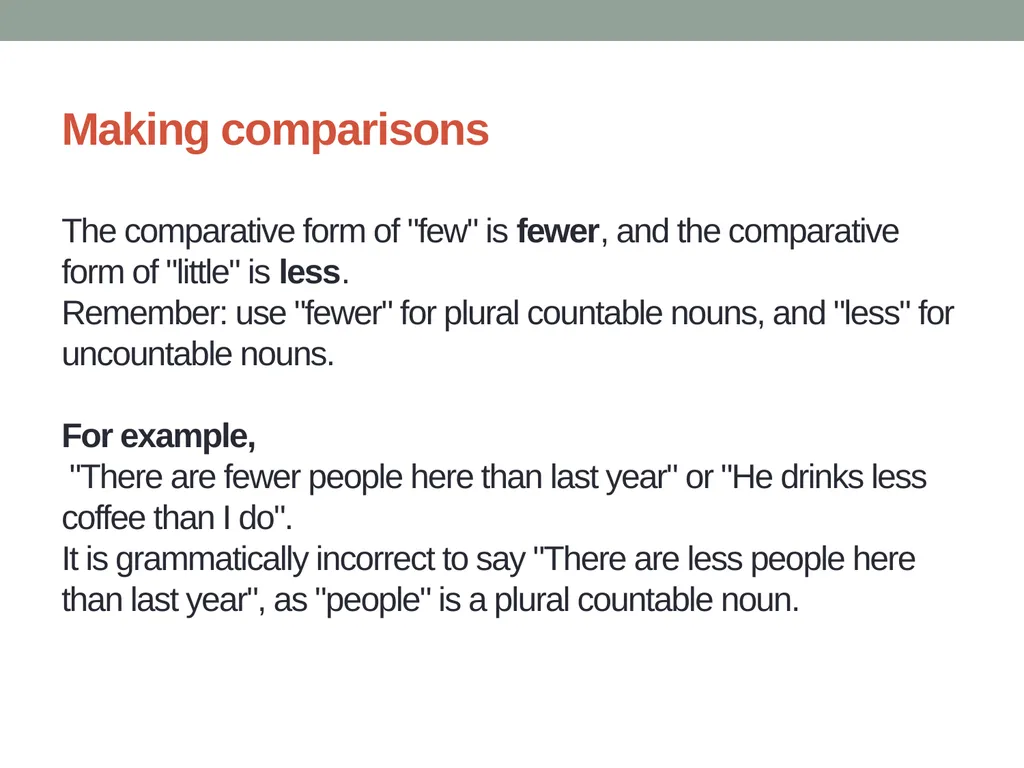 Making comparisons

The comparative form of "few" is fewer, and the comparative form of "little" is less.
Remember: use "fewer" for plural countable nouns, and "less" for uncountable nouns.

For example,
"There are fewer people here than last year" or "He drinks less coffee than I do".
It is grammatically incorrect to say "There are less people here than last year", as "people" is a plural countable noun.